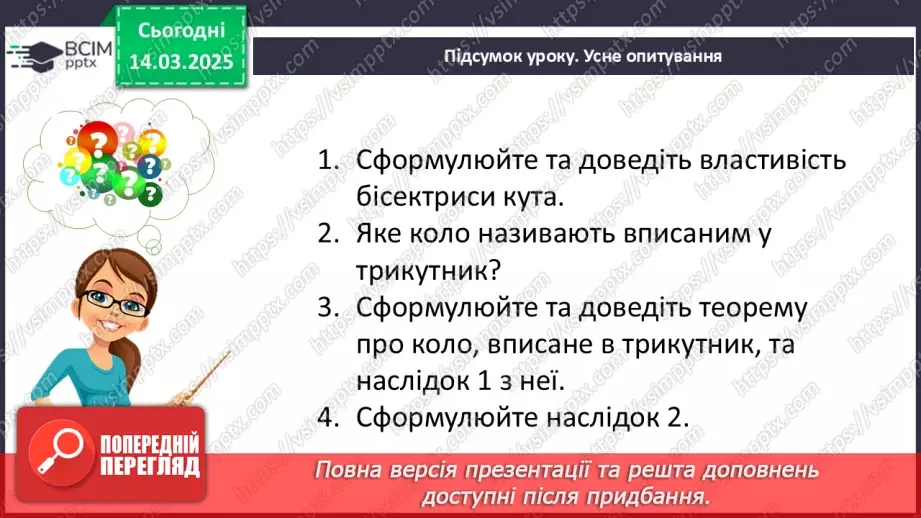 ВСІМ pptx

Сьогодні 14.03.2025

Підсумок уроку. Усне опитування

1. Сформулюйте та доведіть властивість бісектриси кута.
2. Яке коло називають вписаним у трикутник?
3. Сформулюйте та доведіть теорему про коло, вписане в трикутник, та наслідок 1 з неї.
4. Сформулюйте наслідок 2.

ПОПЕРЕДНІЙ ПЕРЕГЛЯД

Повна версія презентації та решта доповнень доступні після придбання.

https://vsimpptx.com